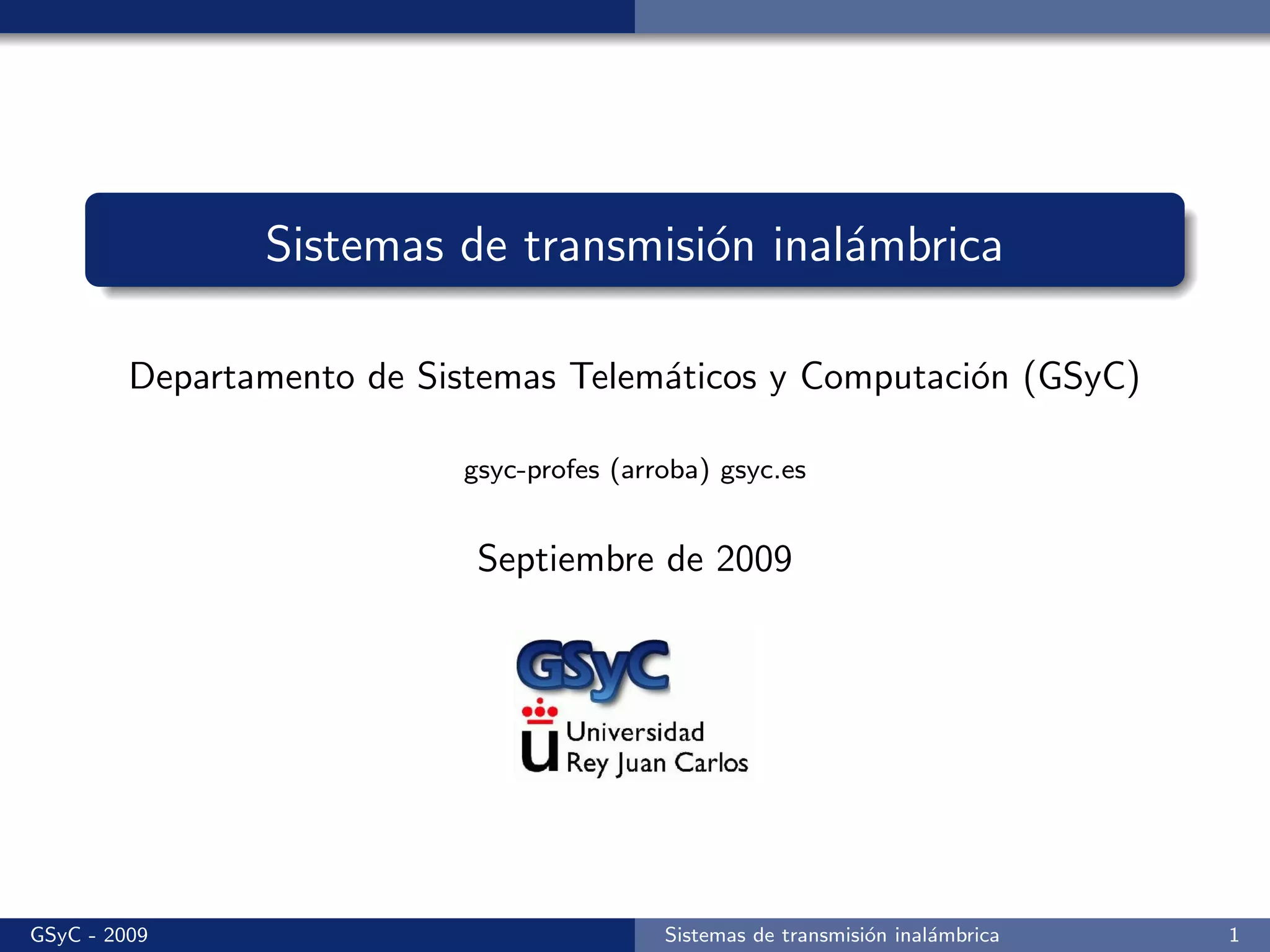 Sistemas de transmisión inalámbrica

Departamento de Sistemas Telemáticos y Computación (GSyC)

gsyc-profes (arroba) gsyc.es

Septiembre de 2009

GSyC

Universidad Rey Juan Carlos

GSyC - 2009

Sistemas de transmisión inalámbrica

1